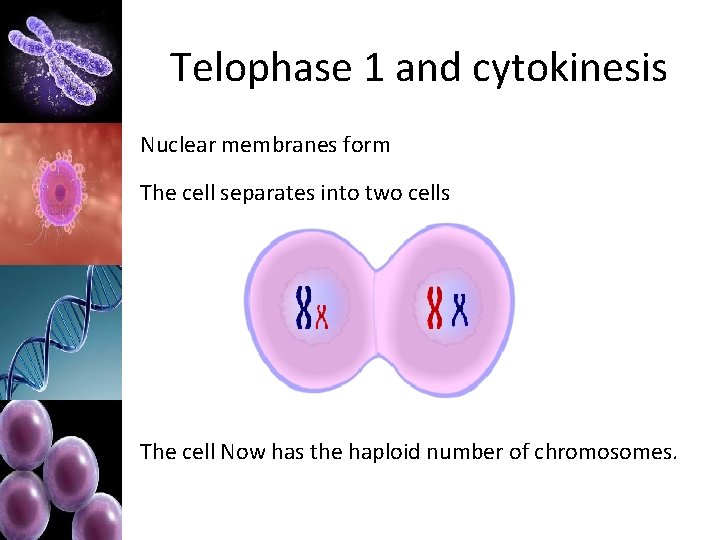 Telophase 1 and cytokinesis

Nuclear membranes form

The cell separates into two cells

The cell Now has the haploid number of chromosomes.